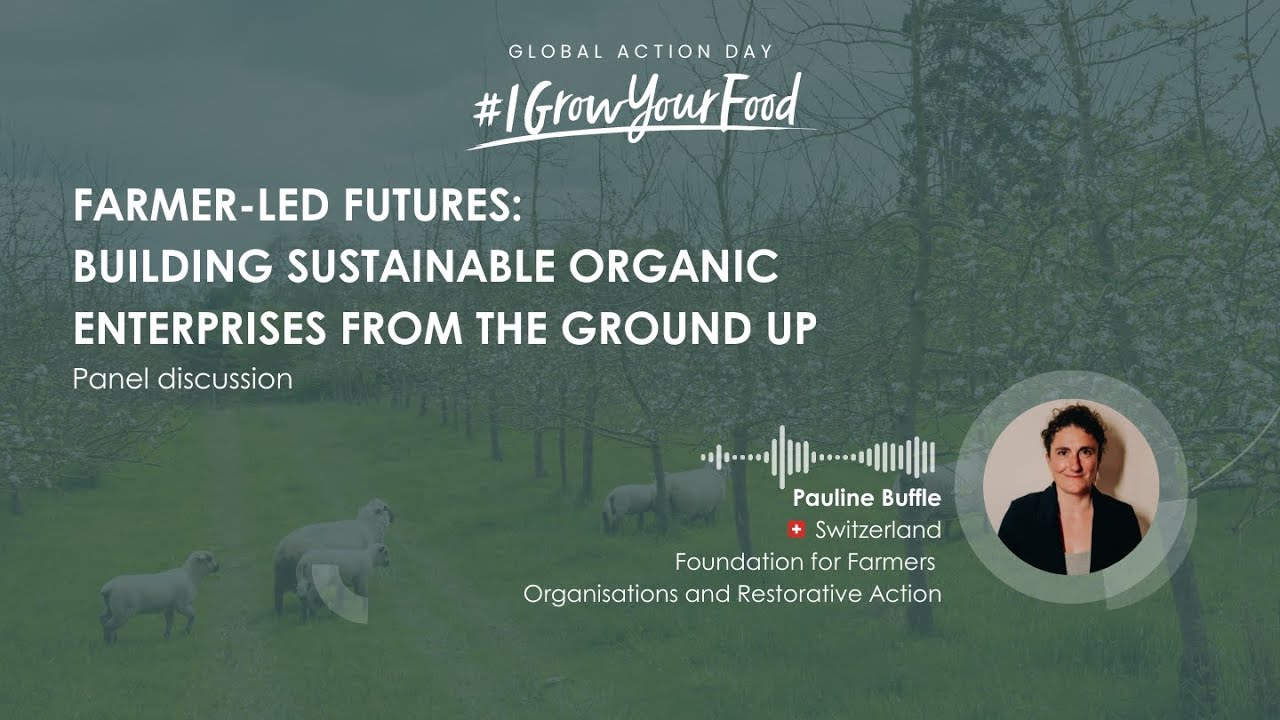 GLOBAL ACTION DAY

#IGrowYourFood

FARMER-LED FUTURES:
BUILDING SUSTAINABLE ORGANIC
ENTERPRISES FROM THE GROUND UP

Panel discussion

Pauline Buffle
Switzerland
Foundation for Farmers
Organisations and Restorative Action